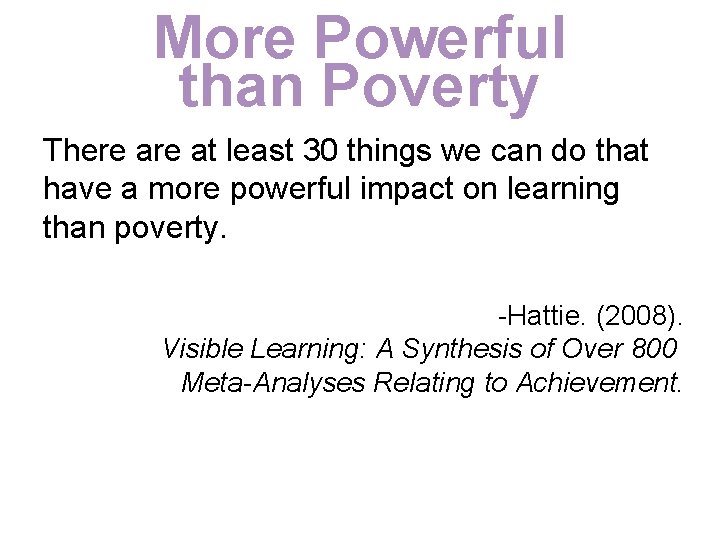 More Powerful than Poverty

There are at least 30 things we can do that have a more powerful impact on learning than poverty.

-Hattie. (2008).
Visible Learning: A Synthesis of Over 800 Meta-Analyses Relating to Achievement.